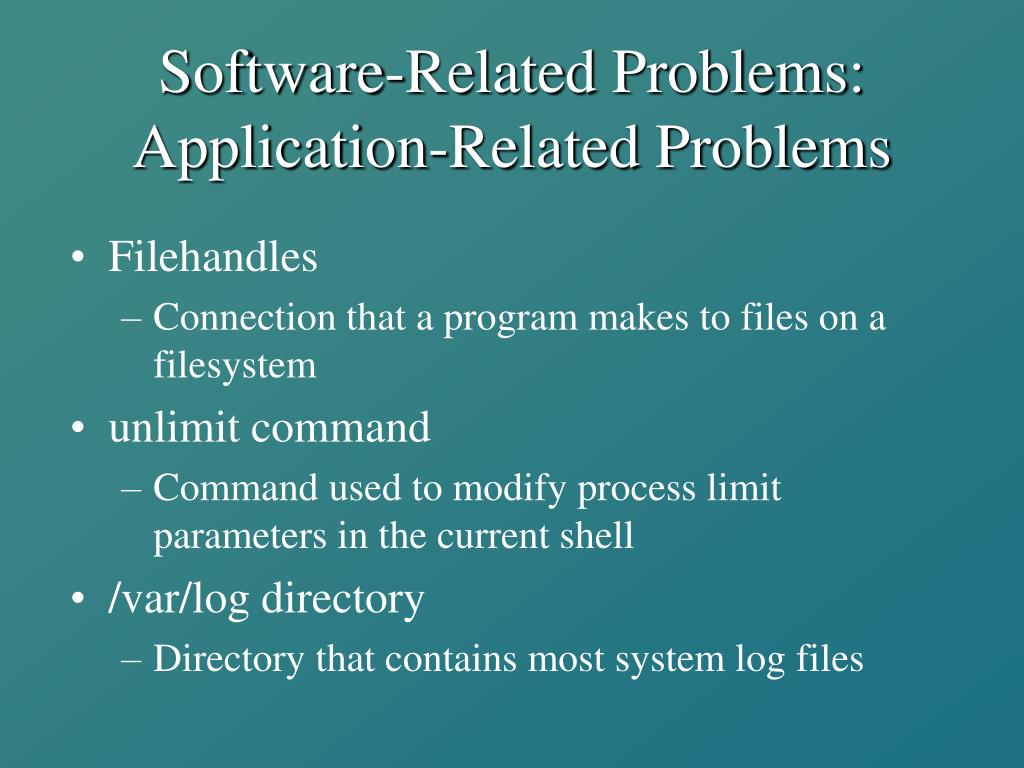 Software-Related Problems: Application-Related Problems

• Filehandles
– Connection that a program makes to files on a filesystem
• unlimit command
– Command used to modify process limit parameters in the current shell
• /var/log directory
– Directory that contains most system log files